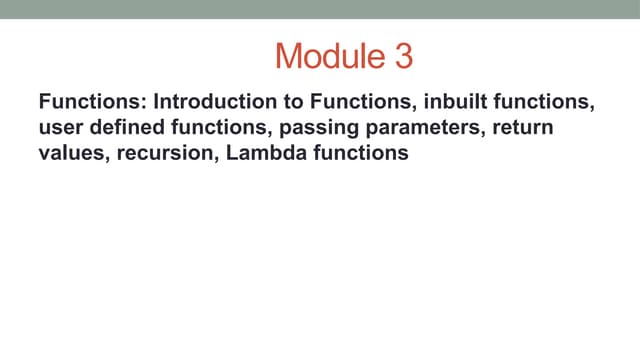 Module 3

Functions: Introduction to Functions, inbuilt functions, user defined functions, passing parameters, return values, recursion, Lambda functions